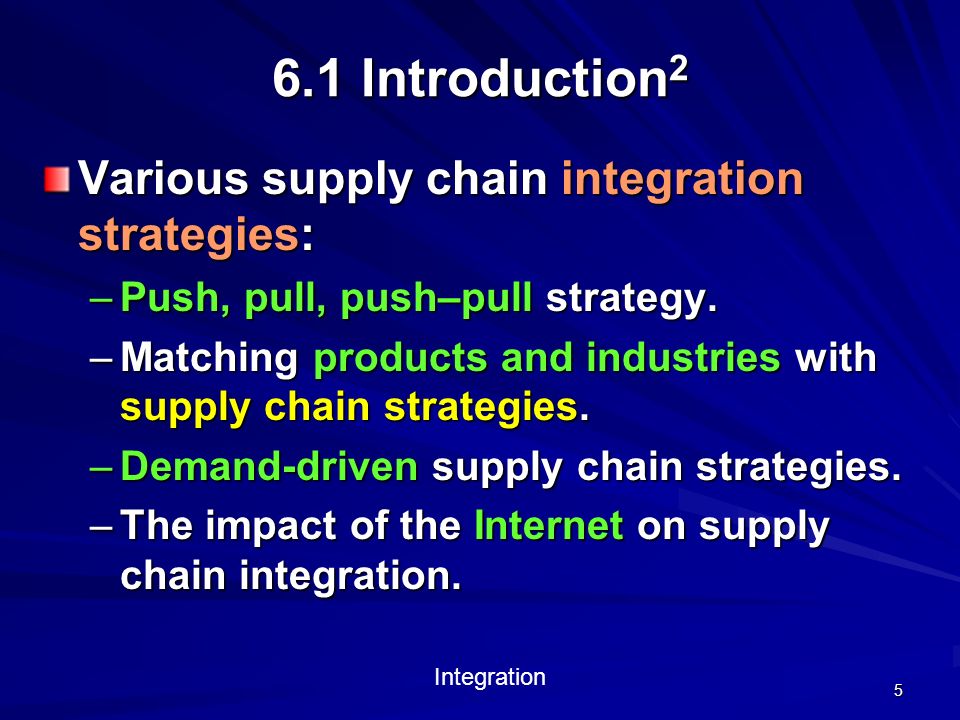 6.1 Introduction$^2$

Various supply chain integration strategies:

– Push, pull, push–pull strategy.

– Matching products and industries with supply chain strategies.

– Demand-driven supply chain strategies.

– The impact of the Internet on supply chain integration.

Integration

5